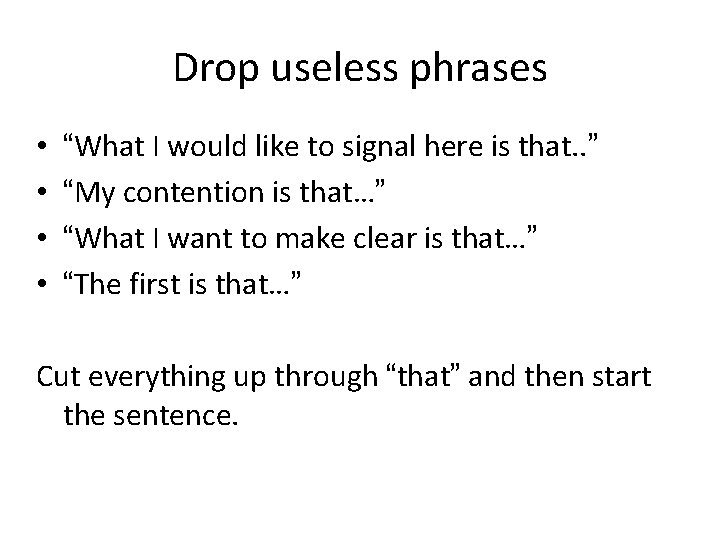 Drop useless phrases

• “What I would like to signal here is that..”
• “My contention is that…”
• “What I want to make clear is that…”
• “The first is that…”

Cut everything up through “that” and then start the sentence.